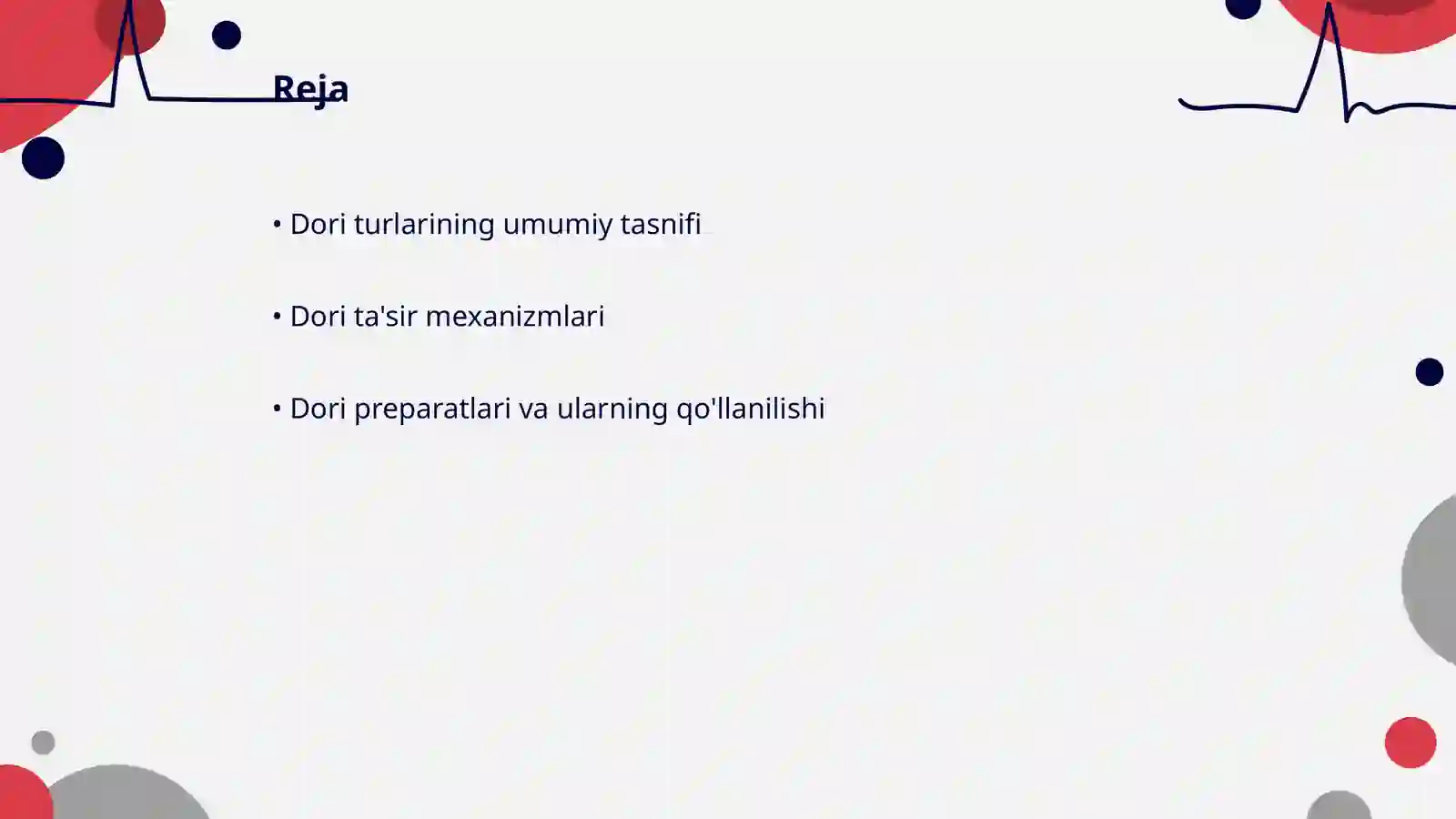 Reja

• Dori turlarining umumiy tasnifi

• Dori ta'sir mexanizmlari

• Dori preparatlari va ularning qo'llanilishi